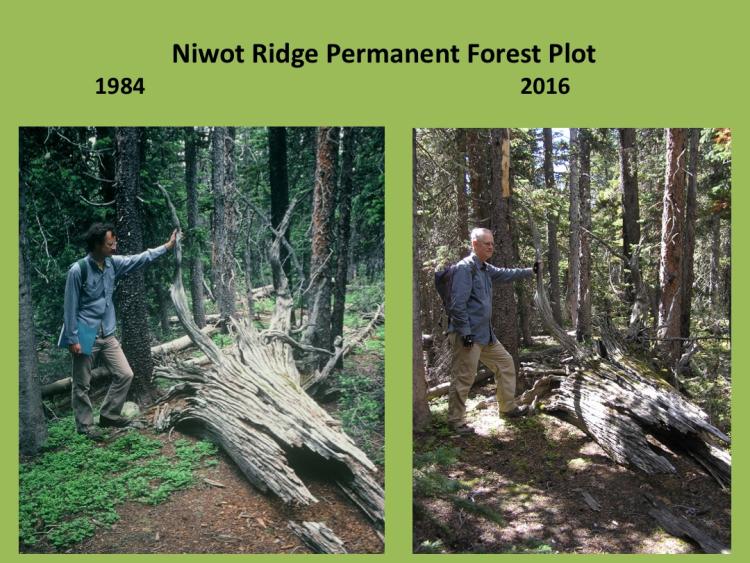 Niwot Ridge Permanent Forest Plot

1984

2016